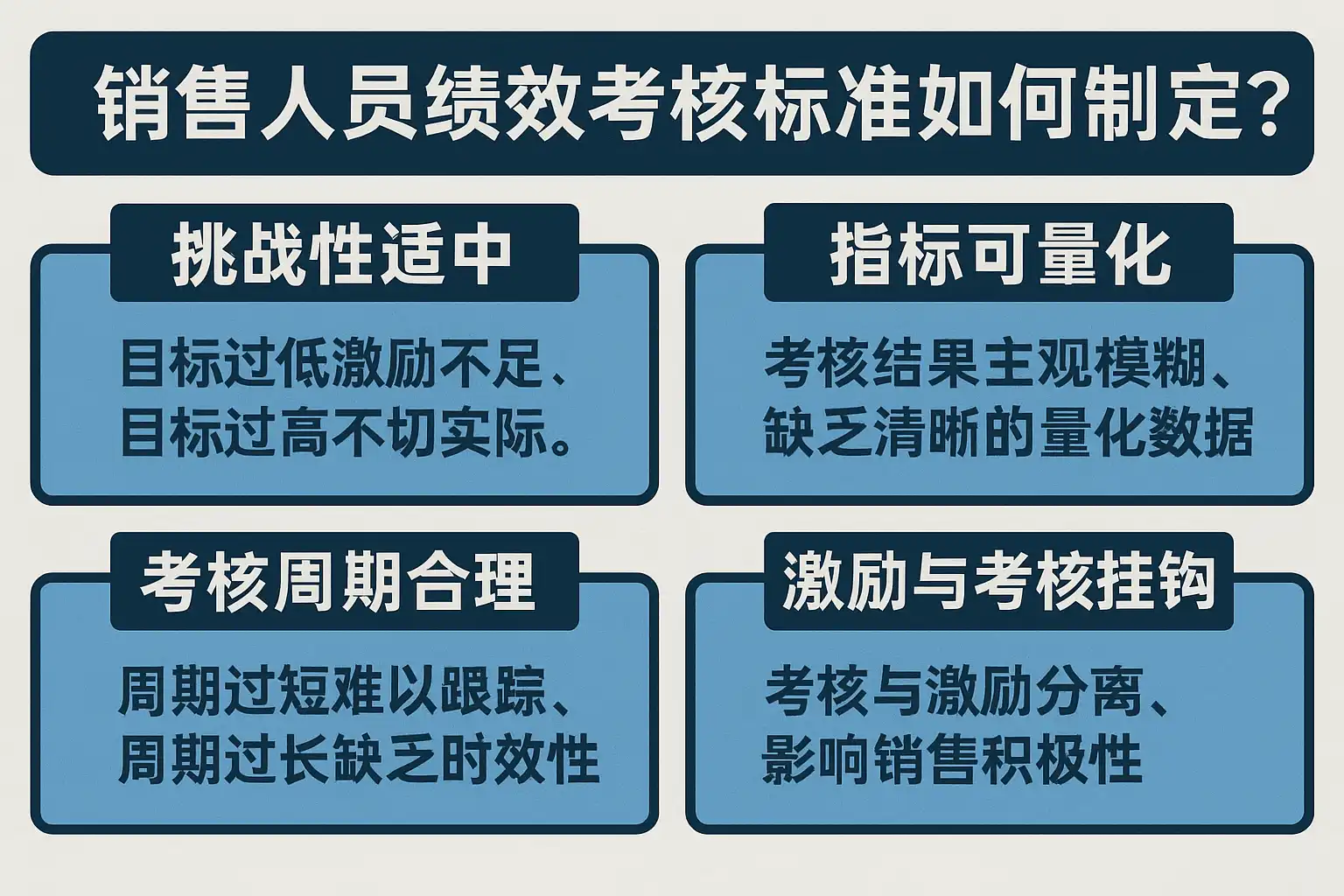 销售人员绩效考核标准如何制定?

挑战性适中

目标过低激励不足、目标过高不切实际。

指标可量化

考核结果主观模糊、缺乏清晰的量化数据

考核周期合理

周期过短难以跟踪、周期过长缺乏时效性

激励与考核挂钩

考核与激励分离、影响销售积极性